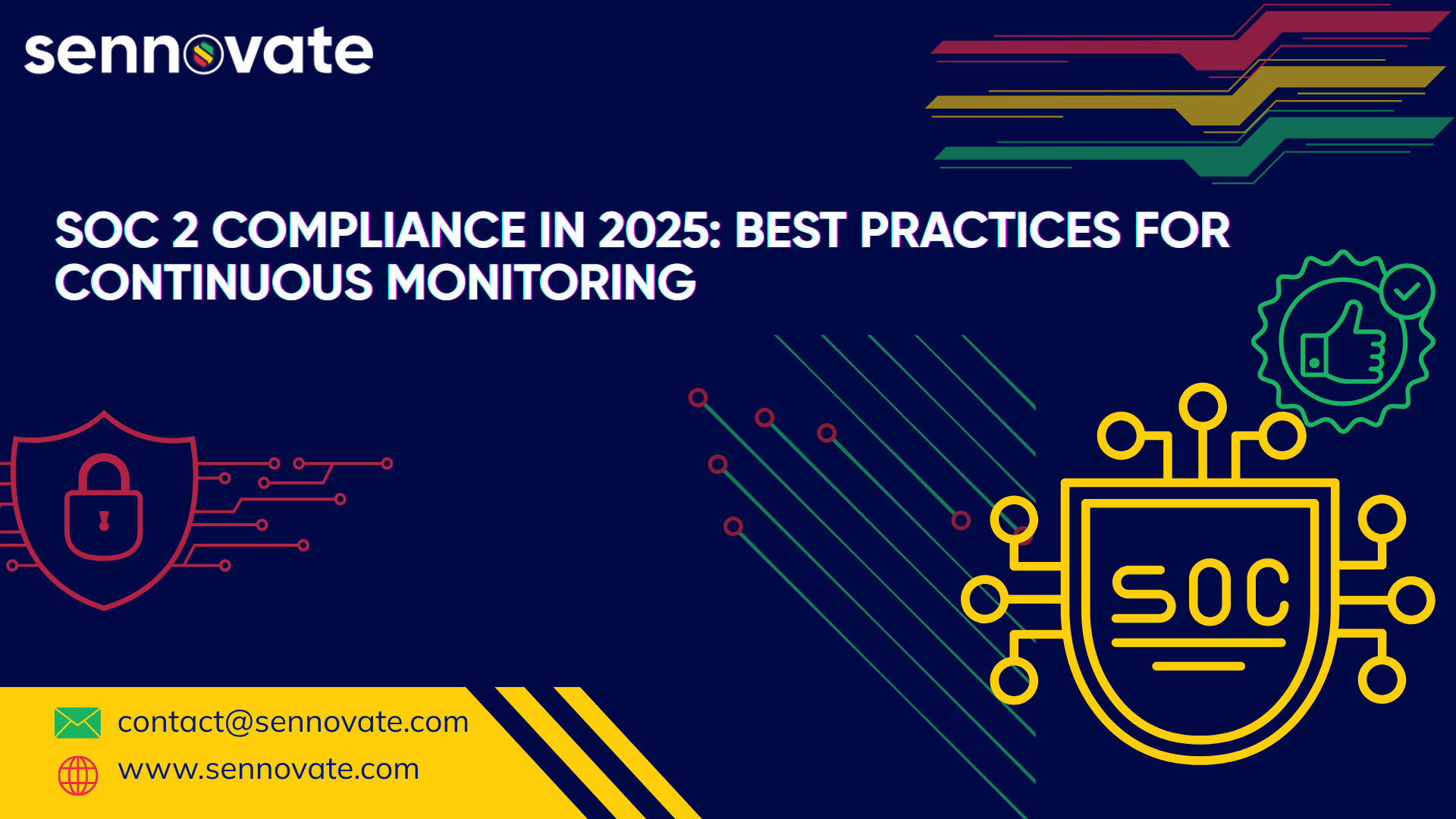 sennovate

SOC 2 COMPLIANCE IN 2025: BEST PRACTICES FOR CONTINUOUS MONITORING

SOC

contact@sennovate.com

www.sennovate.com